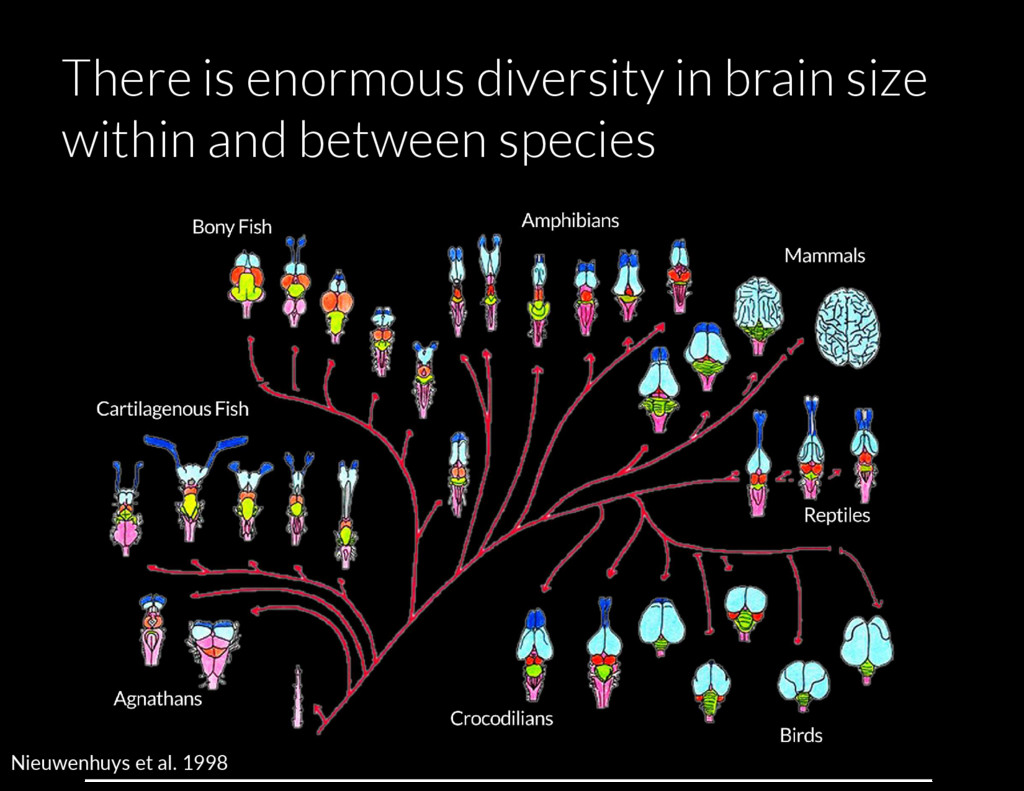 There is enormous diversity in brain size within and between species

Bony Fish

Amphibians

Mammals

Cartilagenous Fish

Reptiles

Agnathans

Crocodilians

Birds

Nieuwenhuys et al. 1998